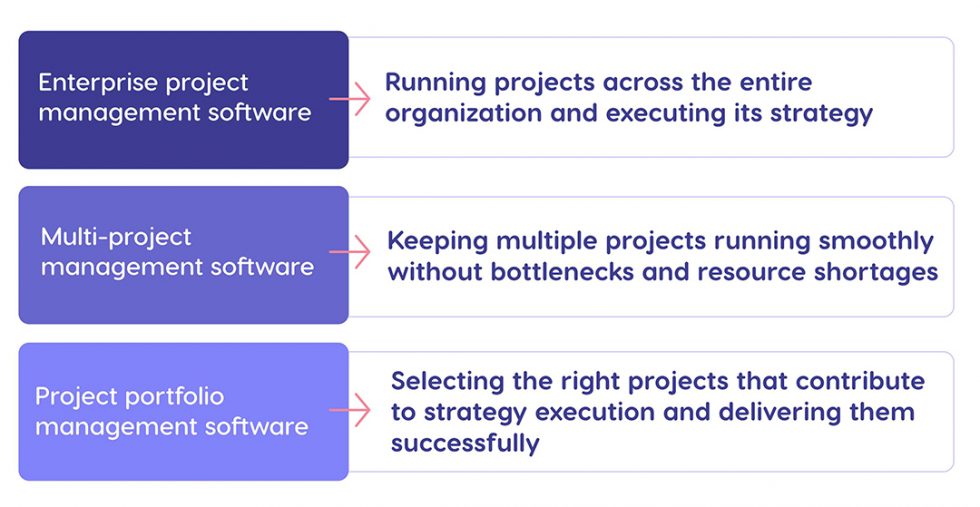 Enterprise project management software

Running projects across the entire organization and executing its strategy

Multi-project management software

Keeping multiple projects running smoothly without bottlenecks and resource shortages

Project portfolio management software

Selecting the right projects that contribute to strategy execution and delivering them successfully